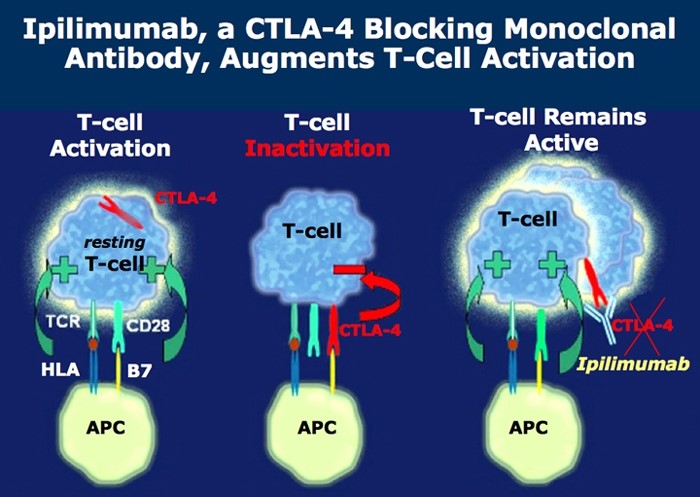 Ipilimumab, a CTLA-4 Blocking Monoclonal Antibody, Augments T-Cell Activation

T-cell Activation

CTLA-4

resting T-cell

TCR

CD28

HLA

B7

APC

T-cell Inactivation

T-cell

CTLA-4

APC

T-cell Remains Active

T-cell

CTLA-4

Ipilimumab

APC